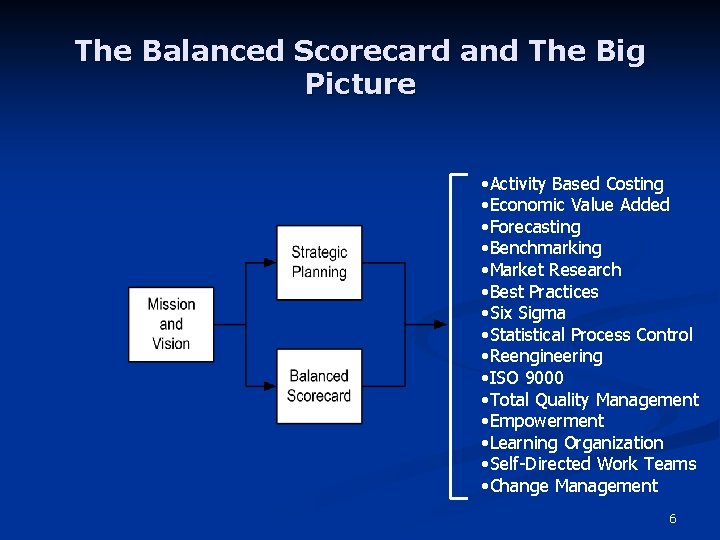 The Balanced Scorecard and The Big Picture

Mission and Vision

Strategic Planning

Balanced Scorecard

•Activity Based Costing
•Economic Value Added
•Forecasting
•Benchmarking
•Market Research
•Best Practices
•Six Sigma
•Statistical Process Control
•Reengineering
•ISO 9000
•Total Quality Management
•Empowerment
•Learning Organization
•Self-Directed Work Teams
•Change Management

6